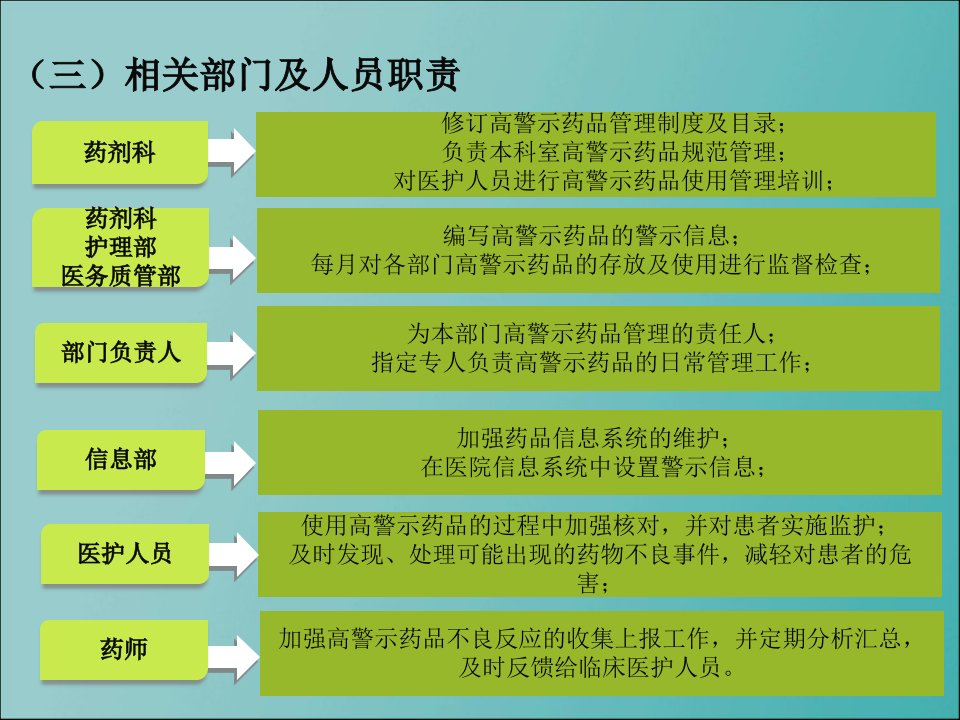 （三）相关部门及人员职责

药剂科

修订高警示药品管理制度及目录；
负责本科室高警示药品规范管理；
对医护人员进行高警示药品使用管理培训；

药剂科
护理部
医务质管部

编写高警示药品的警示信息；
每月对各部门高警示药品的存放及使用进行监督检查；

部门负责人

为本部门高警示药品管理的责任人；
指定专人负责高警示药品的日常管理工作；

信息部

加强药品信息系统的维护；
在医院信息系统中设置警示信息；

医护人员

使用高警示药品的过程中加强核对，并对患者实施监护；
及时发现、处理可能出现的药物不良事件，减轻对患者的危害；

药师

加强高警示药品不良反应的收集上报工作，并定期分析汇总，及时反馈给临床医护人员。